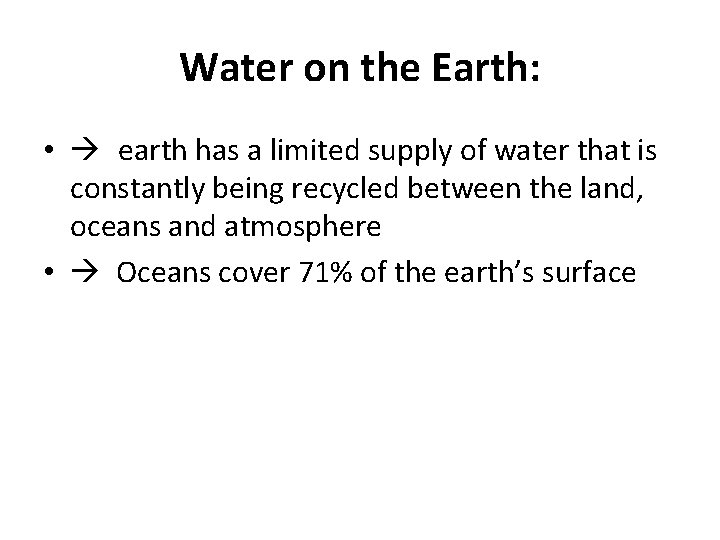 Water on the Earth:

• → earth has a limited supply of water that is constantly being recycled between the land, oceans and atmosphere

• → Oceans cover 71% of the earth's surface